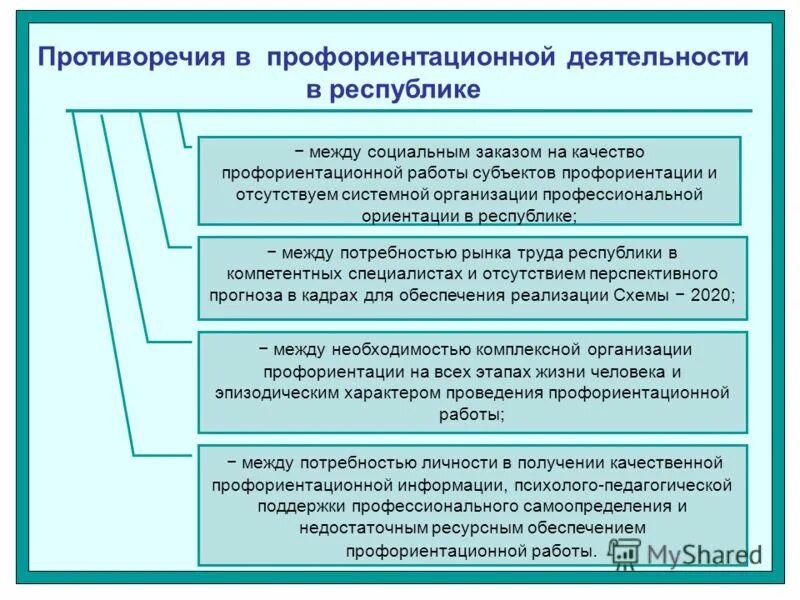 Противоречия в профориентационной деятельности в республике

− между социальным заказом на качество профориентационной работы субъектов профориентации и отсутствуем системной организации профессиональной ориентации в республике;

− между потребностью рынка труда республики в компетентных специалистах и отсутствием перспективного прогноза в кадрах для обеспечения реализации Схемы − 2020;

− между необходимостью комплексной организации профориентации на всех этапах жизни человека и эпизодическим характером проведения профориентационной работы;

− между потребностью личности в получении качественной профориентационной информации, психолого-педагогической поддержки профессионального самоопределения и недостаточным ресурсным обеспечением профориентационной работы.

MyShared